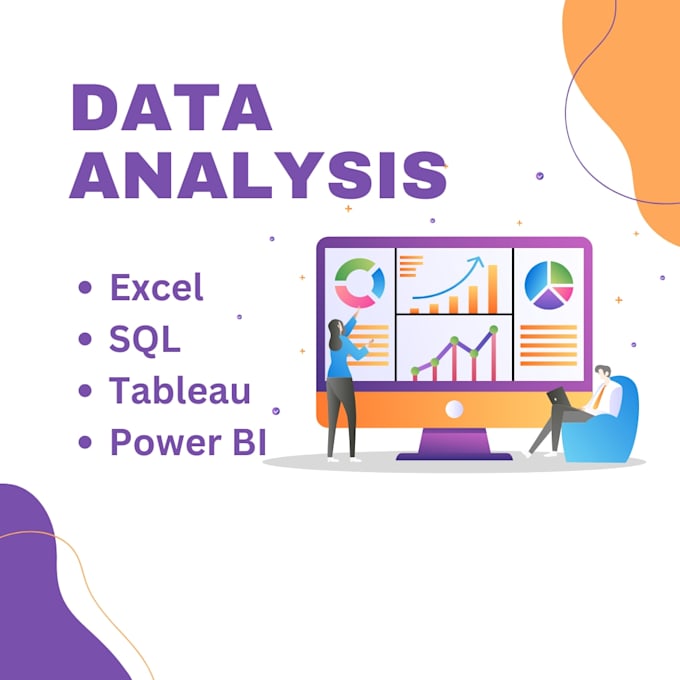 DATA ANALYSIS

• Excel
• SQL
• Tableau
• Power BI